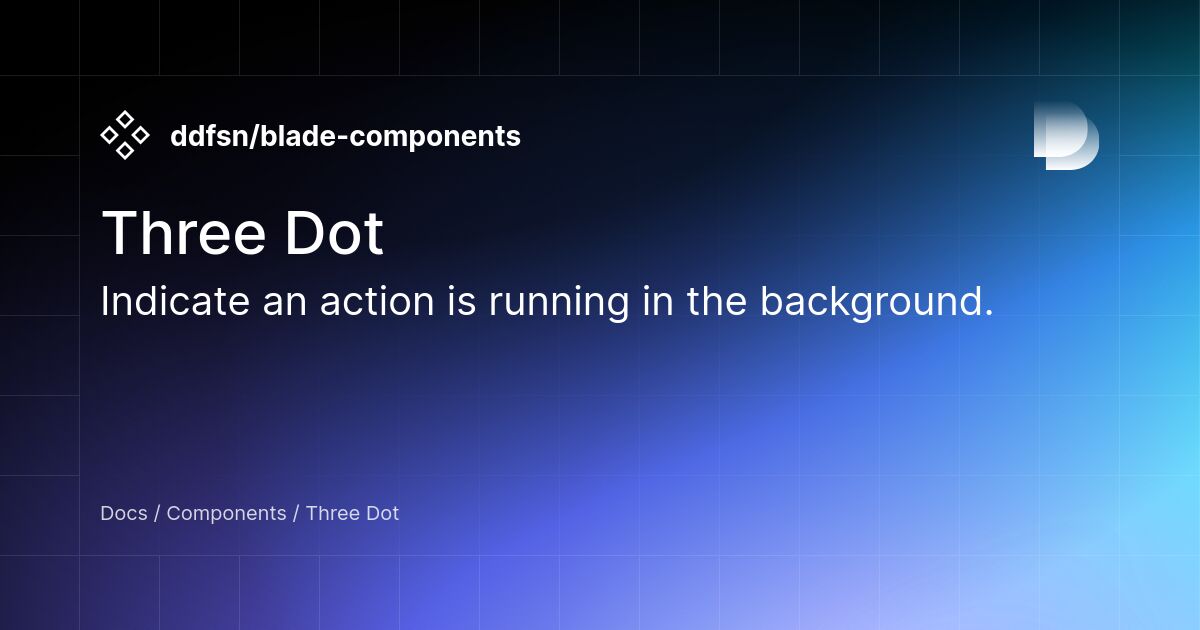 ddfsn/blade-components

Three Dot

Indicate an action is running in the background.

Docs / Components / Three Dot